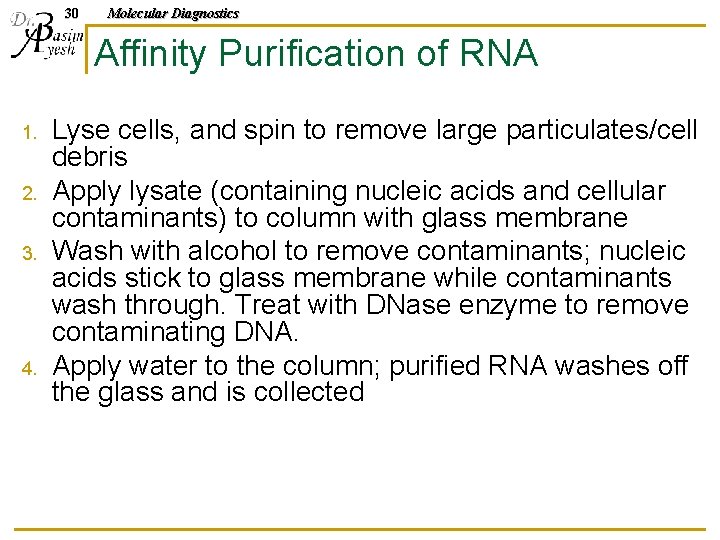 Dr. Basim Ayesh

30 Molecular Diagnostics

Affinity Purification of RNA

1. Lyse cells, and spin to remove large particulates/cell debris
2. Apply lysate (containing nucleic acids and cellular contaminants) to column with glass membrane
3. Wash with alcohol to remove contaminants; nucleic acids stick to glass membrane while contaminants wash through. Treat with DNase enzyme to remove contaminating DNA.
4. Apply water to the column; purified RNA washes off the glass and is collected